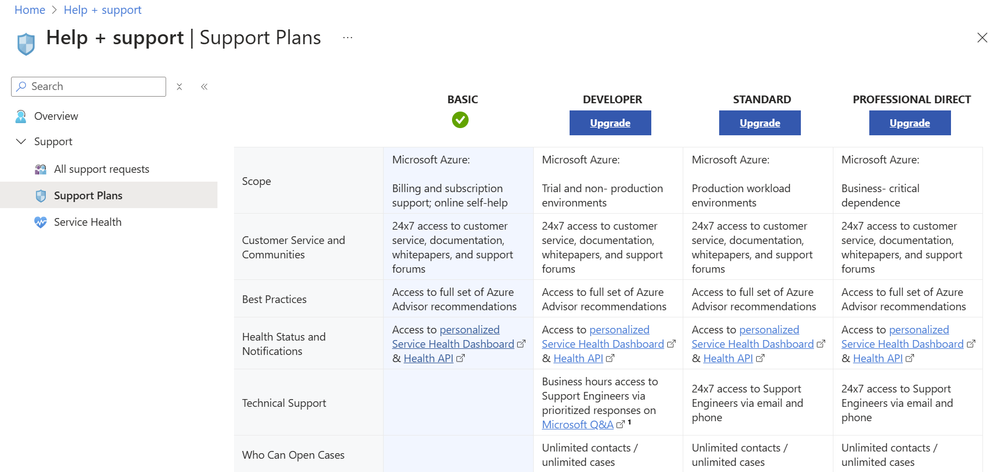 Home > Help + support

Help + support | Support Plans ...

Search

Overview

Support

All support requests

Support Plans

Service Health

| | BASIC | DEVELOPER Upgrade | STANDARD Upgrade | PROFESSIONAL DIRECT Upgrade |
|---|---|---|---|---|
| Scope | Microsoft Azure: Billing and subscription support; online self-help | Microsoft Azure: Trial and non- production environments | Microsoft Azure: Production workload environments | Microsoft Azure: Business- critical dependence |
| Customer Service and Communities | 24x7 access to customer service, documentation, whitepapers, and support forums | 24x7 access to customer service, documentation, whitepapers, and support forums | 24x7 access to customer service, documentation, whitepapers, and support forums | 24x7 access to customer service, documentation, whitepapers, and support forums |
| Best Practices | Access to full set of Azure Advisor recommendations | Access to full set of Azure Advisor recommendations | Access to full set of Azure Advisor recommendations | Access to full set of Azure Advisor recommendations |
| Health Status and Notifications | Access to personalized Service Health Dashboard & Health API | Access to personalized Service Health Dashboard & Health API | Access to personalized Service Health Dashboard & Health API | Access to personalized Service Health Dashboard & Health API |
| Technical Support | | Business hours access to Support Engineers via prioritized responses on Microsoft Q&A $^1$ | 24x7 access to Support Engineers via email and phone | 24x7 access to Support Engineers via email and phone |
| Who Can Open Cases | | Unlimited contacts / unlimited cases | Unlimited contacts / unlimited cases | Unlimited contacts / unlimited cases |